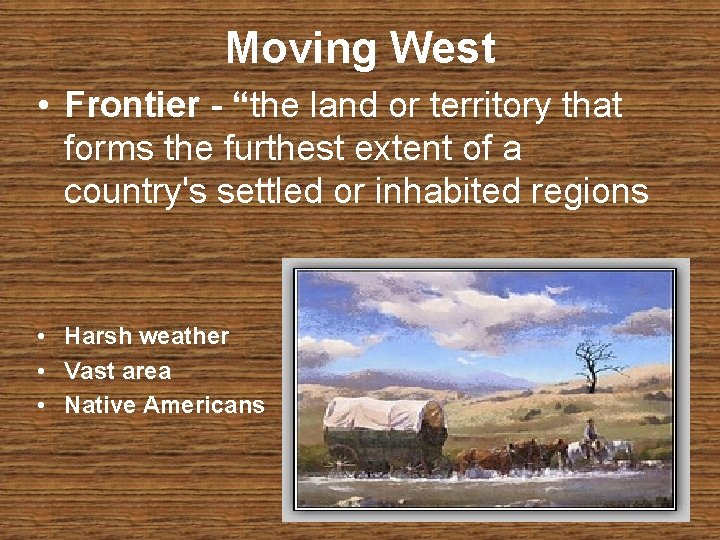 Moving West

• Frontier - “the land or territory that forms the furthest extent of a country's settled or inhabited regions

• Harsh weather
• Vast area
• Native Americans